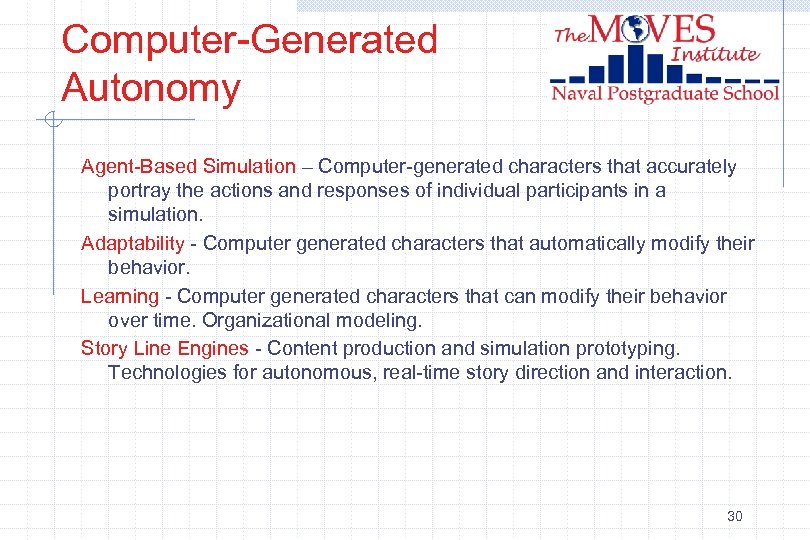 Computer-Generated Autonomy

The MOVES Institute
Naval Postgraduate School

Agent-Based Simulation – Computer-generated characters that accurately portray the actions and responses of individual participants in a simulation.

Adaptability - Computer generated characters that automatically modify their behavior.

Learning - Computer generated characters that can modify their behavior over time. Organizational modeling.

Story Line Engines - Content production and simulation prototyping. Technologies for autonomous, real-time story direction and interaction.

30